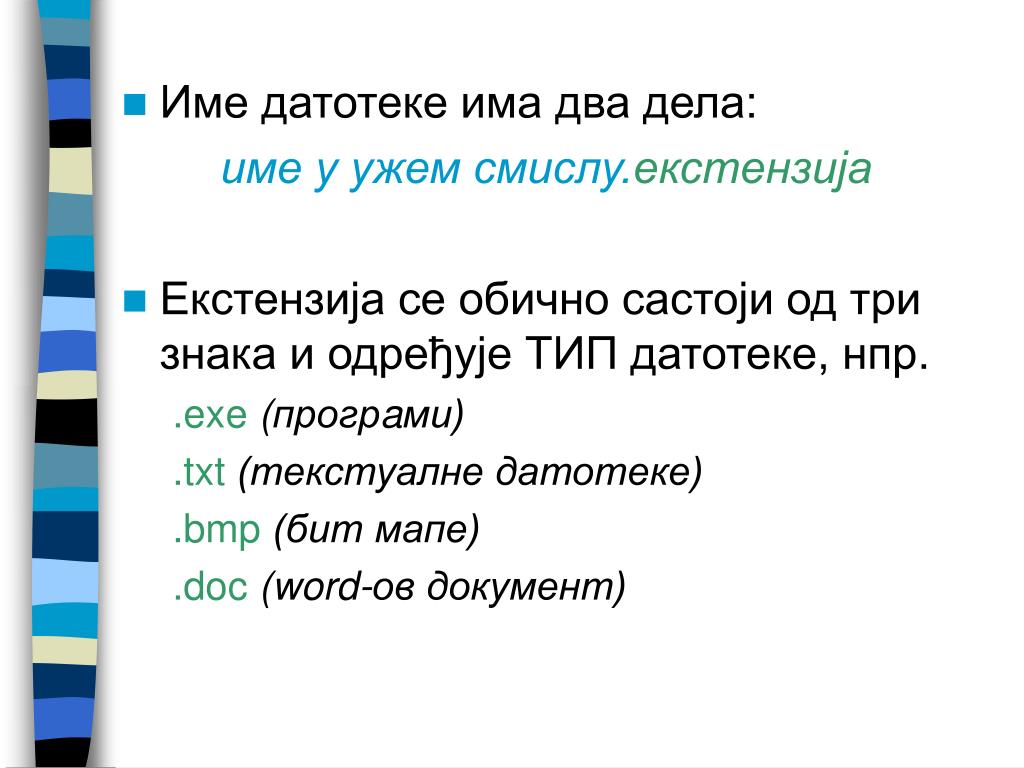 Име датотеке има два дела:

име у ужем смислу.екстензија

Екстензија се обично састоји од три знака и одређује ТИП датотеке, нпр.

.exe (програми)

.txt (текстуалне датотеке)

.bmp (бит мапе)

.doc (word-ов документ)